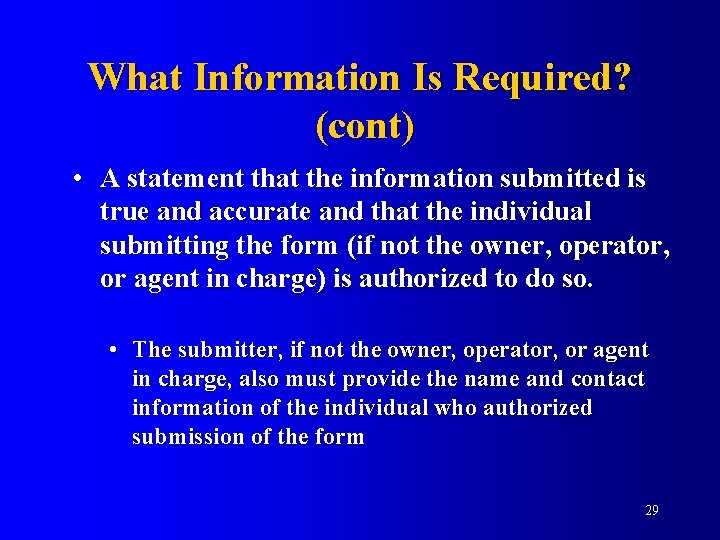 What Information Is Required? (cont)

• A statement that the information submitted is true and accurate and that the individual submitting the form (if not the owner, operator, or agent in charge) is authorized to do so.

• The submitter, if not the owner, operator, or agent in charge, also must provide the name and contact information of the individual who authorized submission of the form

29